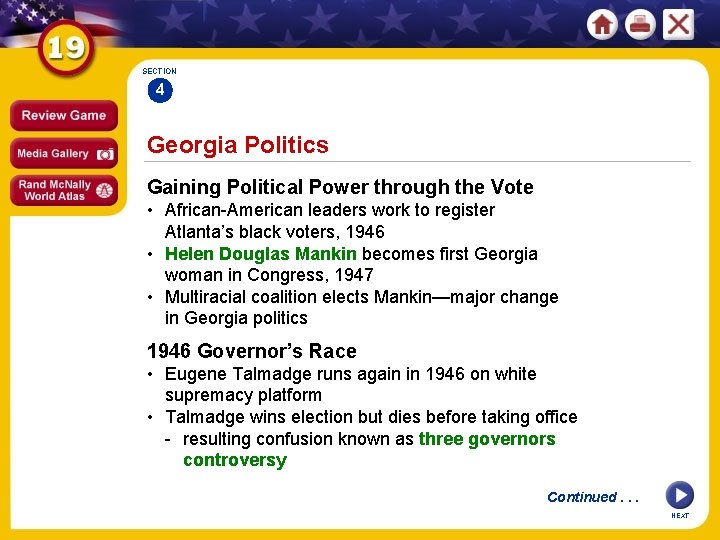 19

Review Game

Media Gallery

Rand McNally World Atlas

SECTION
4

Georgia Politics

Gaining Political Power through the Vote
• African-American leaders work to register Atlanta's black voters, 1946
• Helen Douglas Mankin becomes first Georgia woman in Congress, 1947
• Multiracial coalition elects Mankin—major change in Georgia politics

1946 Governor's Race
• Eugene Talmadge runs again in 1946 on white supremacy platform
• Talmadge wins election but dies before taking office
- resulting confusion known as three governors controversy

Continued . . .

NEXT